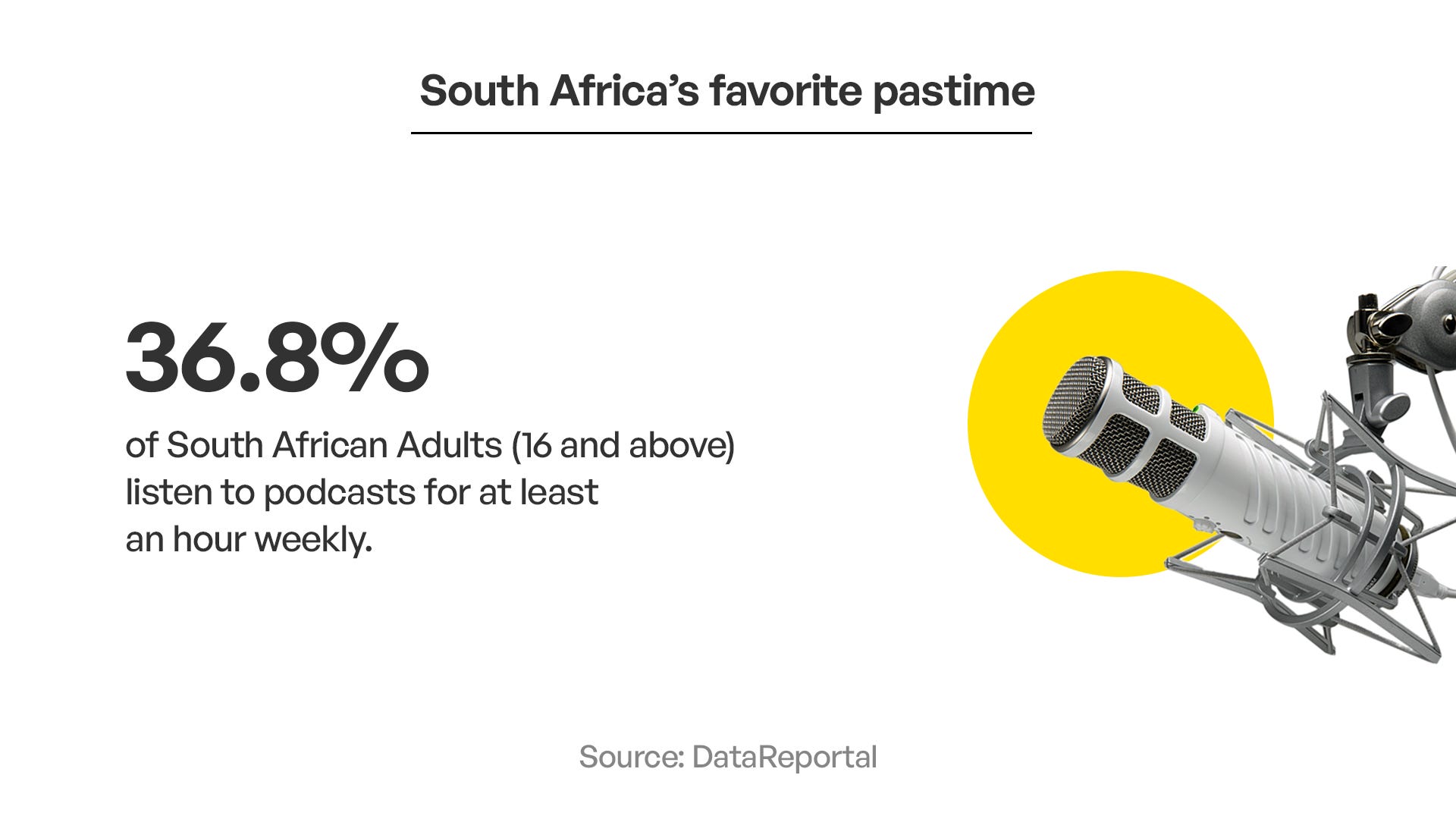 South Africa’s favorite pastime

36.8%

of South African Adults (16 and above) listen to podcasts for at least an hour weekly.

Source: DataReportal